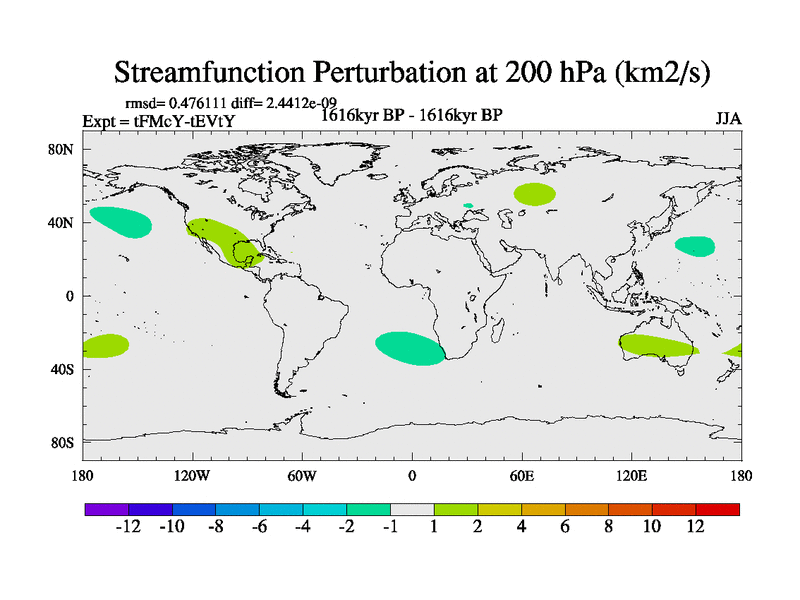 Streamfunction Perturbation at 200 hPa (km2/s)

rmsd= 0.476111 diff= 2.4412e-09

Expt = tFMcY-tEVtY

1616kyr BP - 1616kyr BP

JJA

80N
40N
0
40S
80S

180
120W
60W
0
60E
120E
180

-12
-10
-8
-6
-4
-2
-1
1
2
4
6
8
10
12